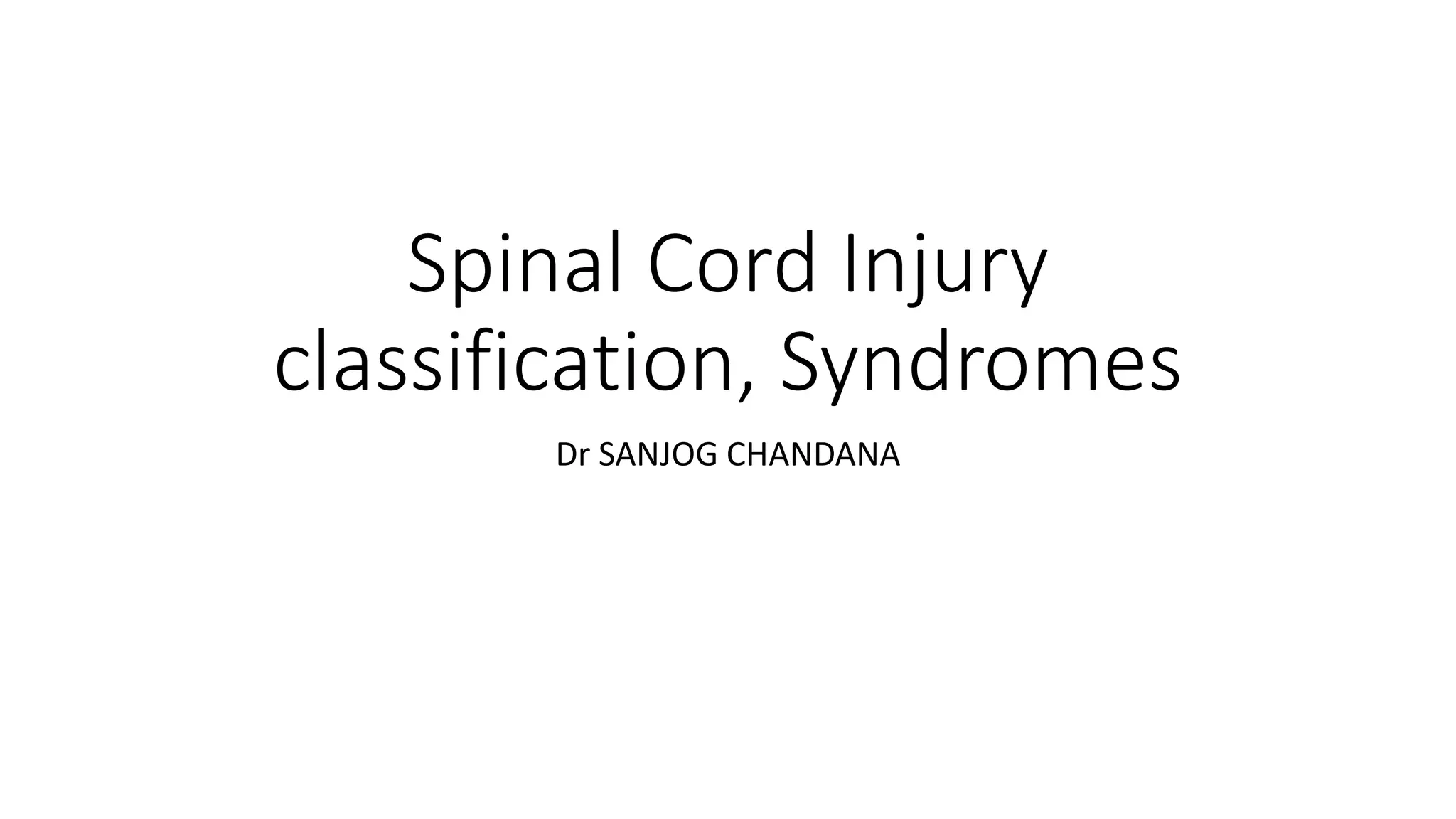 Spinal Cord Injury classification, Syndromes

Dr SANJOG CHANDANA